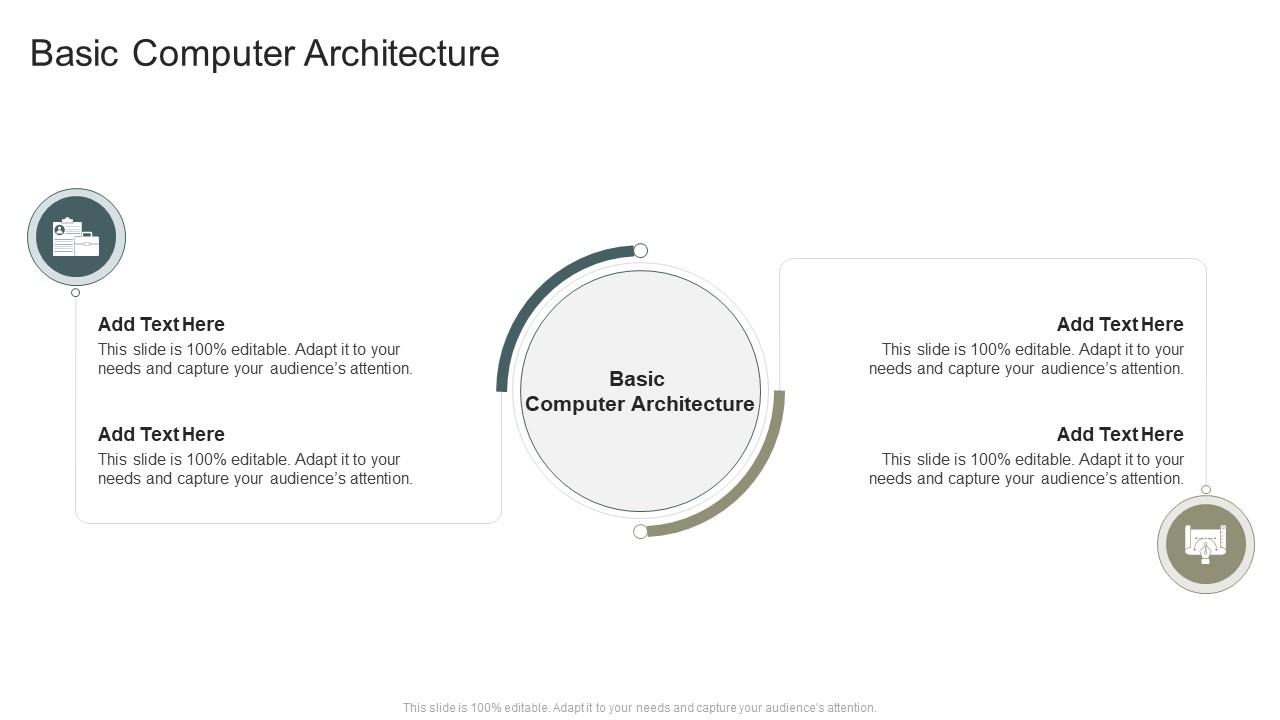 Basic Computer Architecture

Add Text Here
This slide is 100% editable. Adapt it to your needs and capture your audience's attention.

Add Text Here
This slide is 100% editable. Adapt it to your needs and capture your audience's attention.

Basic Computer Architecture

Add Text Here
This slide is 100% editable. Adapt it to your needs and capture your audience's attention.

Add Text Here
This slide is 100% editable. Adapt it to your needs and capture your audience's attention.

This slide is 100% editable. Adapt it to your needs and capture your audience's attention.